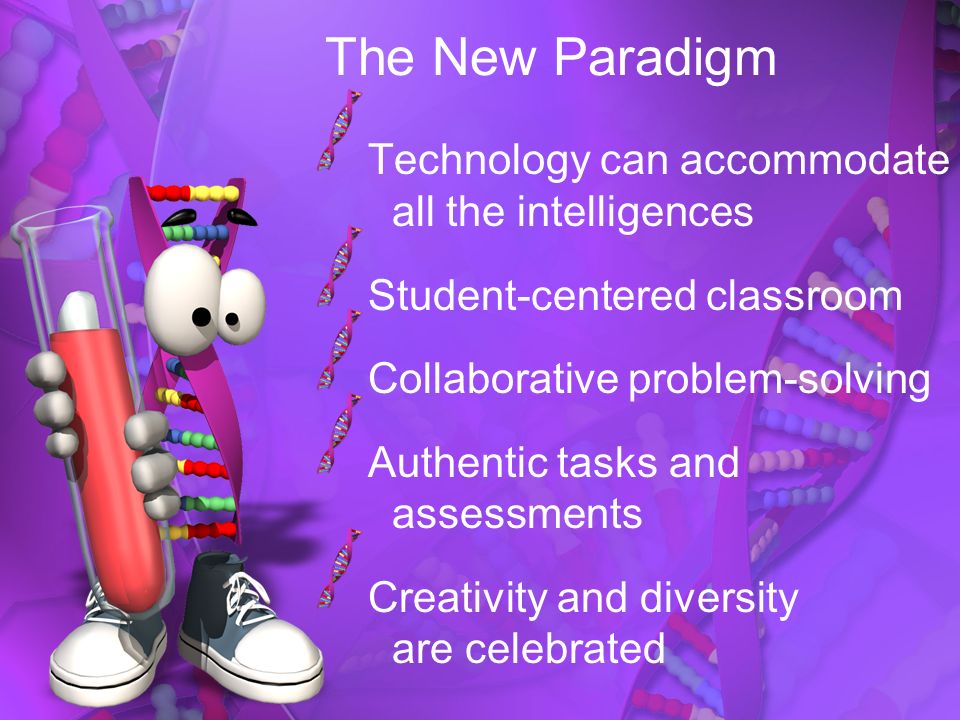 The New Paradigm

Technology can accommodate all the intelligences

Student-centered classroom

Collaborative problem-solving

Authentic tasks and assessments

Creativity and diversity are celebrated